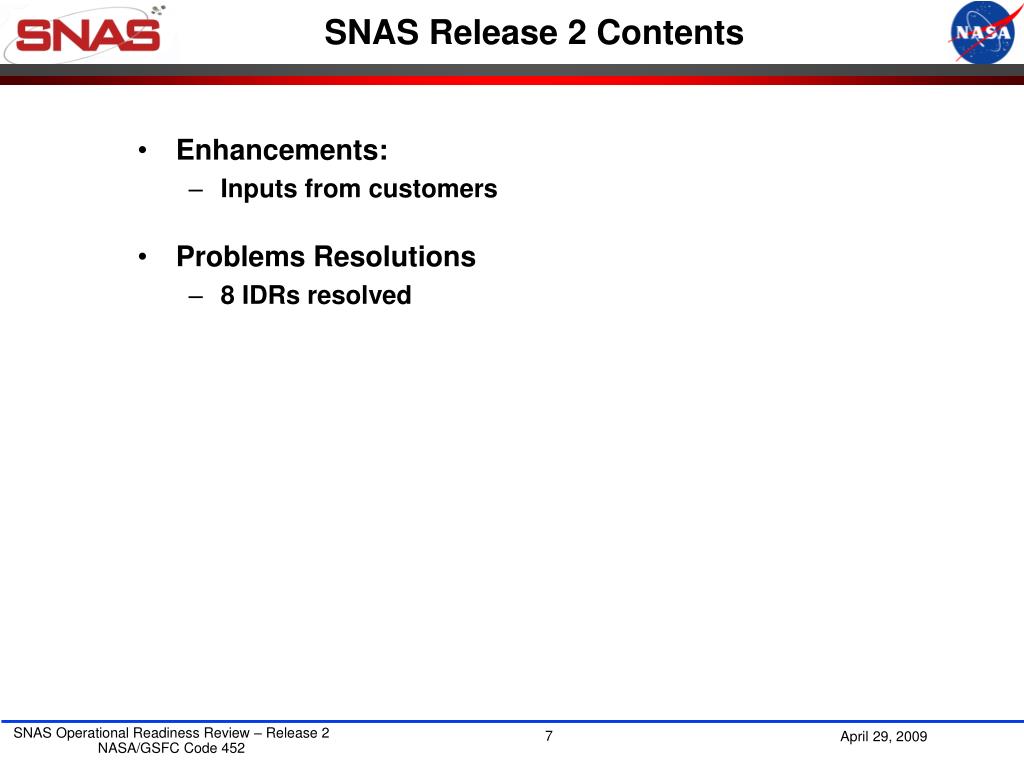 SNAS

SNAS Release 2 Contents

NASA

• Enhancements:
 – Inputs from customers

• Problems Resolutions
 – 8 IDRs resolved

SNAS Operational Readiness Review – Release 2
NASA/GSFC Code 452

7

April 29, 2009